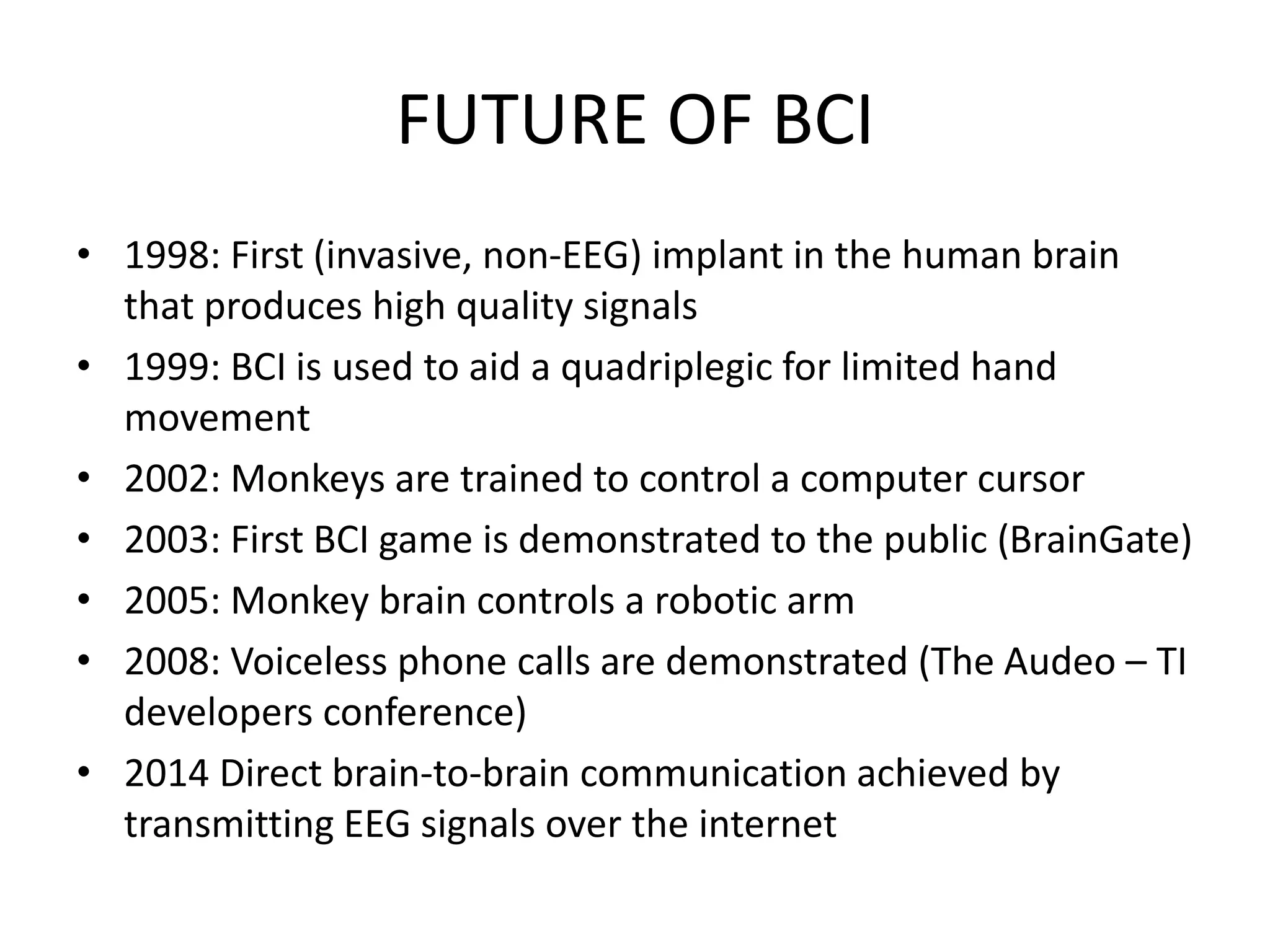 FUTURE OF BCI

• 1998: First (invasive, non-EEG) implant in the human brain that produces high quality signals
• 1999: BCI is used to aid a quadriplegic for limited hand movement
• 2002: Monkeys are trained to control a computer cursor
• 2003: First BCI game is demonstrated to the public (BrainGate)
• 2005: Monkey brain controls a robotic arm
• 2008: Voiceless phone calls are demonstrated (The Audeo – TI developers conference)
• 2014 Direct brain-to-brain communication achieved by transmitting EEG signals over the internet